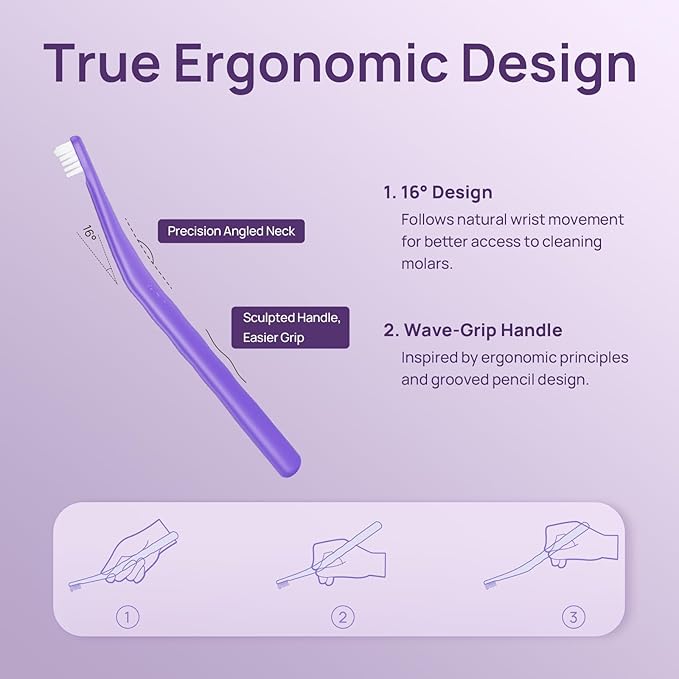 True Ergonomic Design

16°

Precision Angled Neck

Sculpted Handle, Easier Grip

1. 16° Design
Follows natural wrist movement for better access to cleaning molars.

2. Wave-Grip Handle
Inspired by ergonomic principles and grooved pencil design.

1

2

3